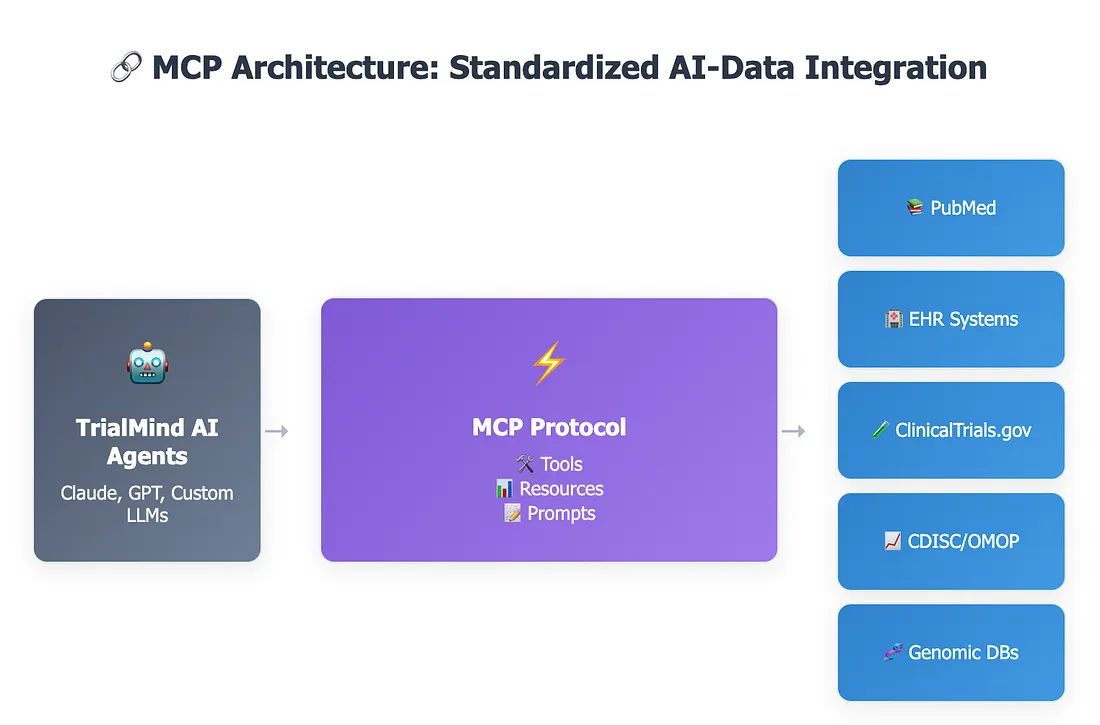 🔗 MCP Architecture: Standardized AI-Data Integration

🤖

TrialMind AI Agents

Claude, GPT, Custom LLMs

→

⚡

MCP Protocol

🛠️ Tools
📊 Resources
📝 Prompts

→

📚 PubMed

🏥 EHR Systems

🧪 ClinicalTrials.gov

📈 CDISC/OMOP

🧬 Genomic DBs